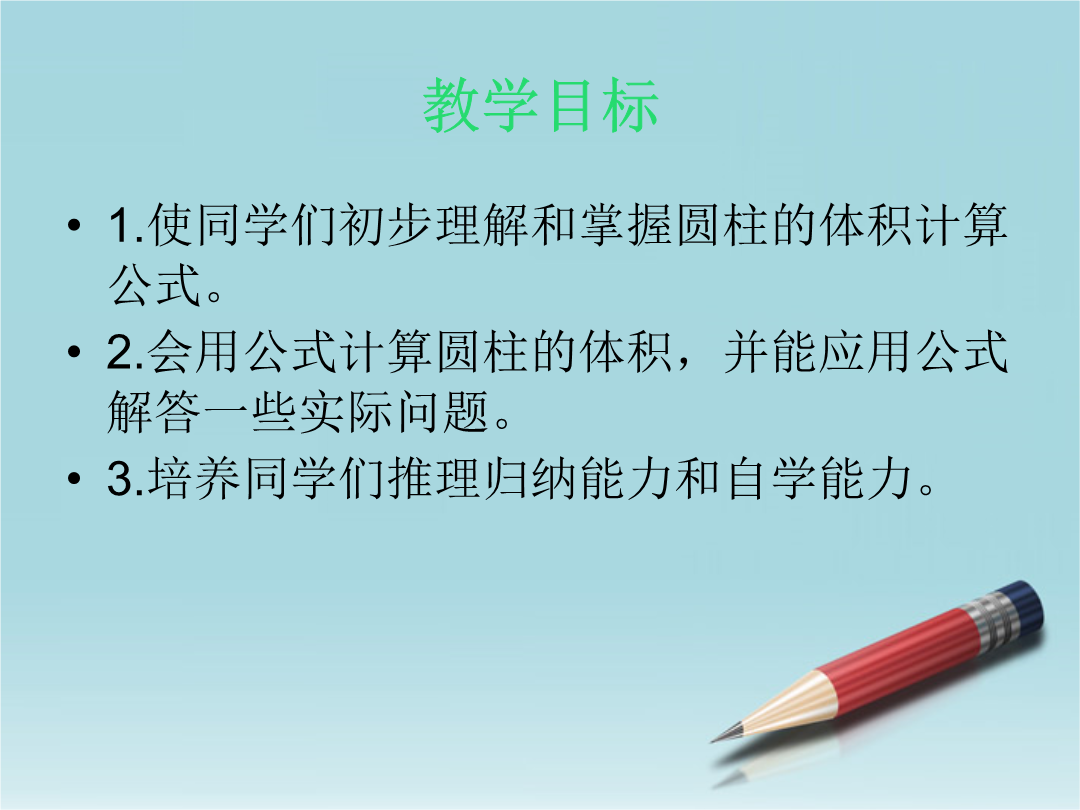 教学目标

• 1.使同学们初步理解和掌握圆柱的体积计算公式。
• 2.会用公式计算圆柱的体积，并能应用公式解答一些实际问题。
• 3.培养同学们推理归纳能力和自学能力。